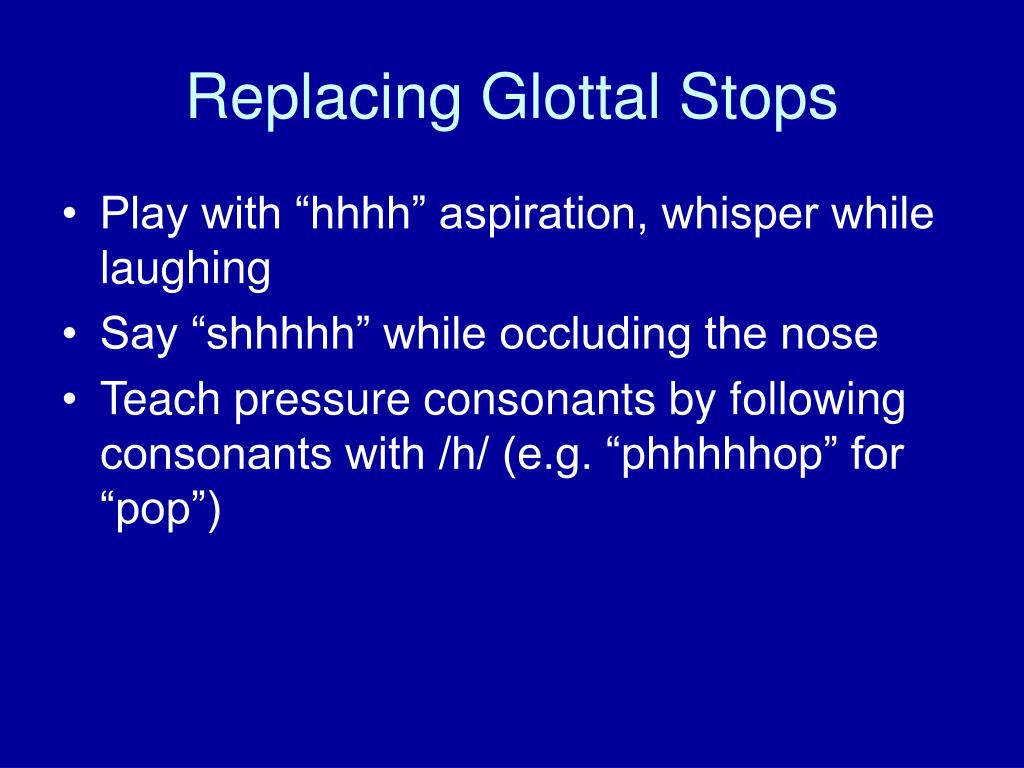 Replacing Glottal Stops

• Play with “hhhh” aspiration, whisper while laughing
• Say “shhhhh” while occluding the nose
• Teach pressure consonants by following consonants with /h/ (e.g. “phhhhhop” for “pop”)